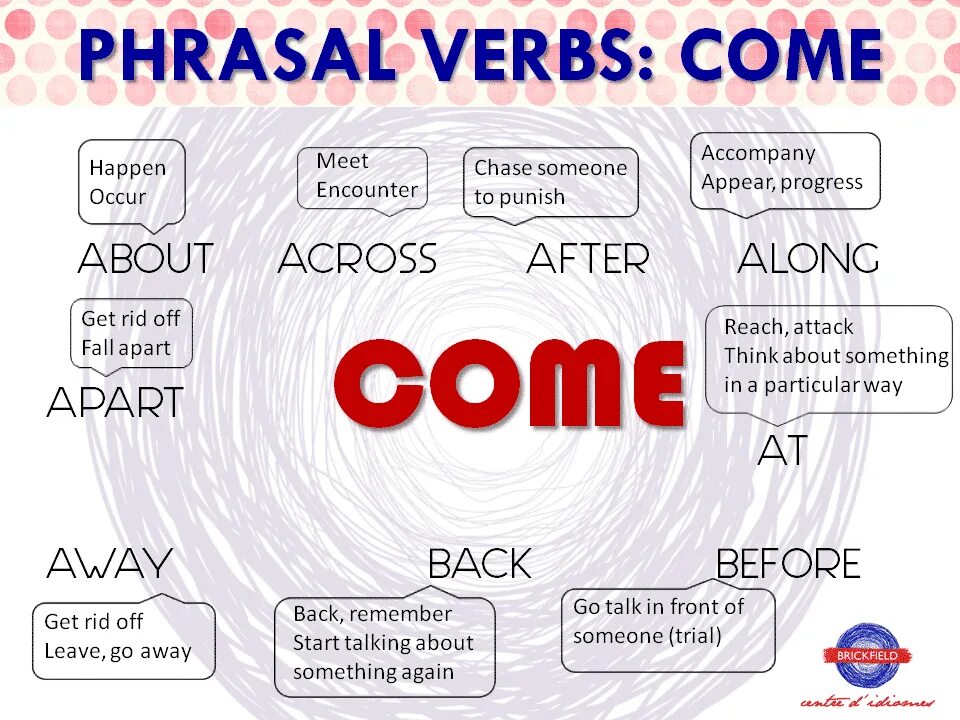 PHRASAL VERBS: COME

Happen
Occur

ABOUT

Meet
Encounter

ACROSS

Chase someone
to punish

AFTER

Accompany
Appear, progress

ALONG

Get rid off
Fall apart

APART

COME

Reach, attack
Think about something in a particular way

AT

AWAY

Get rid off
Leave, go away

BACK

Back, remember
Start talking about something again

BEFORE

Go talk in front of someone (trial)

BRICKFIELD

centre d'idiomes